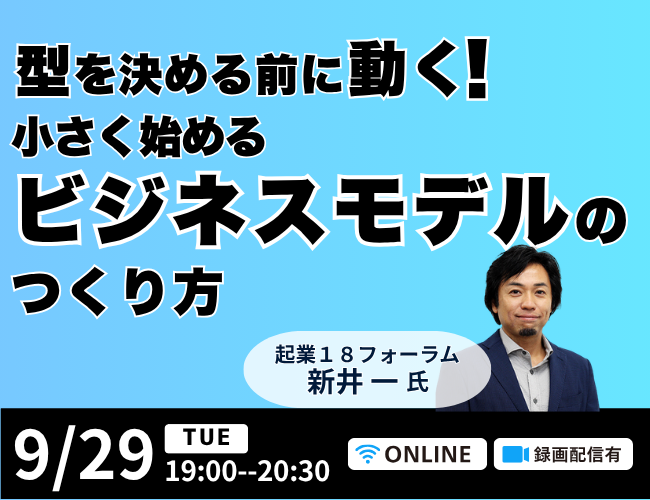 型を決める前に動く!
小さく始める
ビジネスモデルの
つくり方

起業１８フォーラム
新井 一 氏

9/29 TUE
19:00--20:30

ONLINE
録画配信有